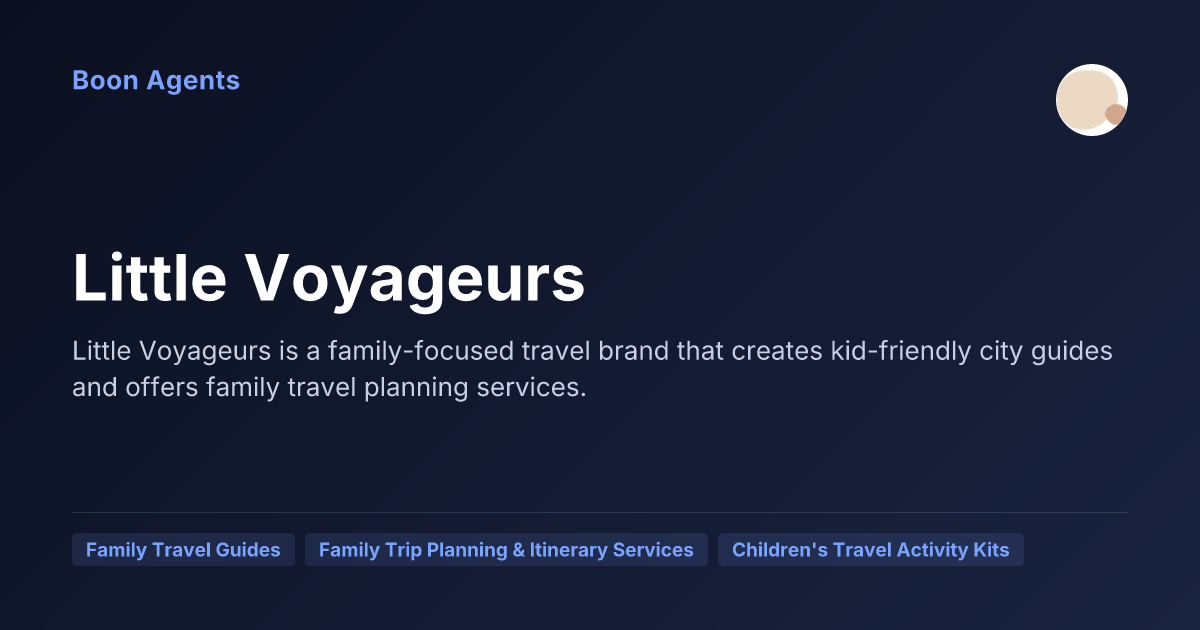 Boon Agents

Little Voyageurs

Little Voyageurs is a family-focused travel brand that creates kid-friendly city guides and offers family travel planning services.

Family Travel Guides

Family Trip Planning & Itinerary Services

Children's Travel Activity Kits